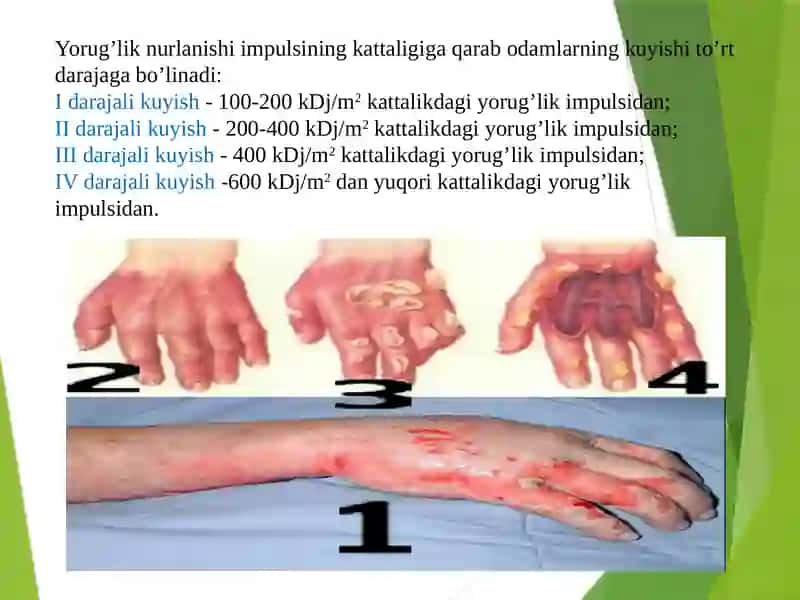 Yorug’lik nurlanishi impulsining kattaligiga qarab odamlarning kuyishi to’rt darajaga bo’linadi:
I darajali kuyish - 100-200 kDj/m$^2$ kattalikdagi yorug’lik impulsidan;
II darajali kuyish - 200-400 kDj/m$^2$ kattalikdagi yorug’lik impulsidan;
III darajali kuyish - 400 kDj/m$^2$ kattalikdagi yorug’lik impulsidan;
IV darajali kuyish -600 kDj/m$^2$ dan yuqori kattalikdagi yorug’lik impulsidan.

2
3
4
1